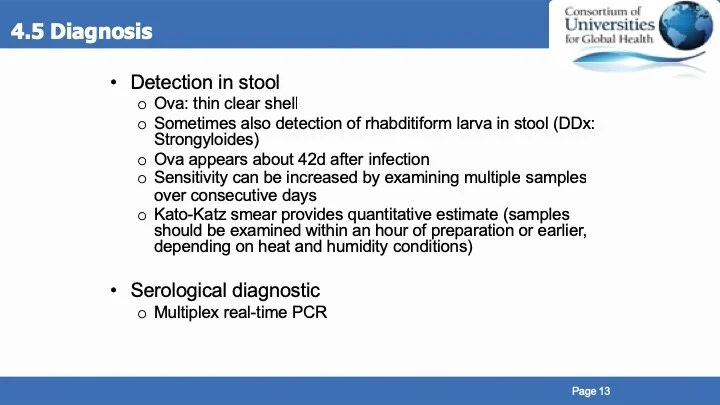 4.5 Diagnosis

Consortium of Universities for Global Health

• Detection in stool
  o Ova: thin clear shell
  o Sometimes also detection of rhabditiform larva in stool (DDx: Strongyloides)
  o Ova appears about 42d after infection
  o Sensitivity can be increased by examining multiple samples over consecutive days
  o Kato-Katz smear provides quantitative estimate (samples should be examined within an hour of preparation or earlier, depending on heat and humidity conditions)

• Serological diagnostic
  o Multiplex real-time PCR

Page 13